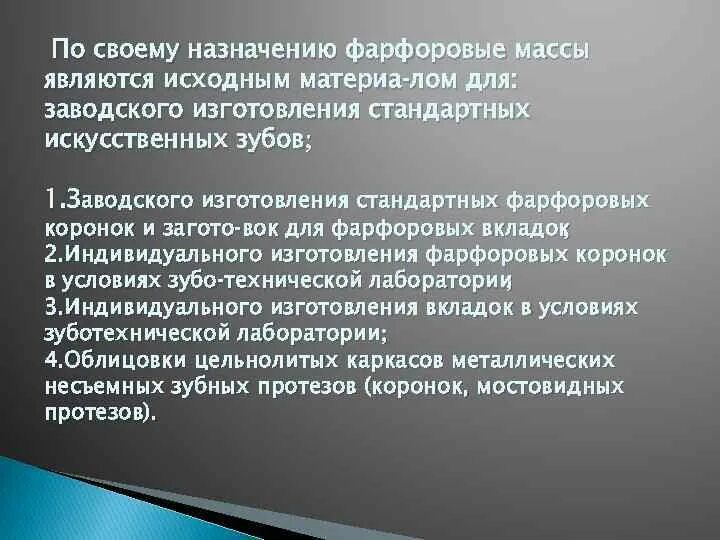 По своему назначению фарфоровые массы являются исходным материа-лом для: заводского изготовления стандартных искусственных зубов;

1.Заводского изготовления стандартных фарфоровых коронок и загото-вок для фарфоровых вкладок;
2.Индивидуального изготовления фарфоровых коронок в условиях зубо-технической лаборатории;
3.Индивидуального изготовления вкладок в условиях зуботехнической лаборатории;
4.Облицовки цельнолитых каркасов металлических несъемных зубных протезов (коронок, мостовидных протезов).